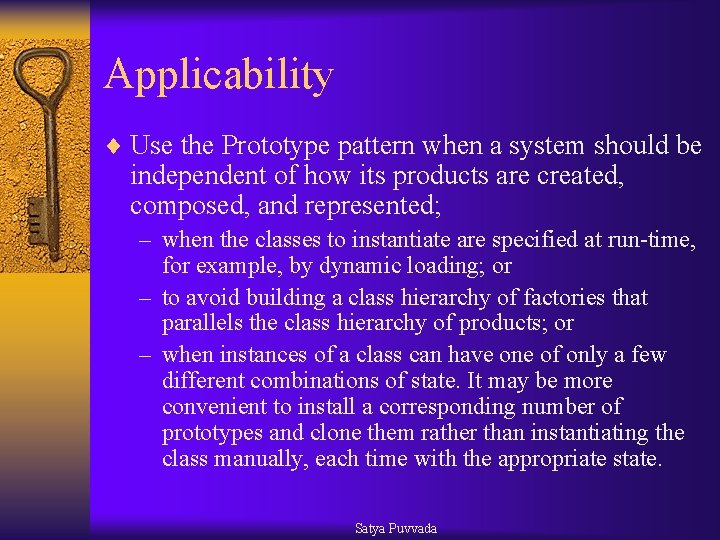 Applicability

♦ Use the Prototype pattern when a system should be independent of how its products are created, composed, and represented;

– when the classes to instantiate are specified at run-time, for example, by dynamic loading; or

– to avoid building a class hierarchy of factories that parallels the class hierarchy of products; or

– when instances of a class can have one of only a few different combinations of state. It may be more convenient to install a corresponding number of prototypes and clone them rather than instantiating the class manually, each time with the appropriate state.

Satya Puvvada